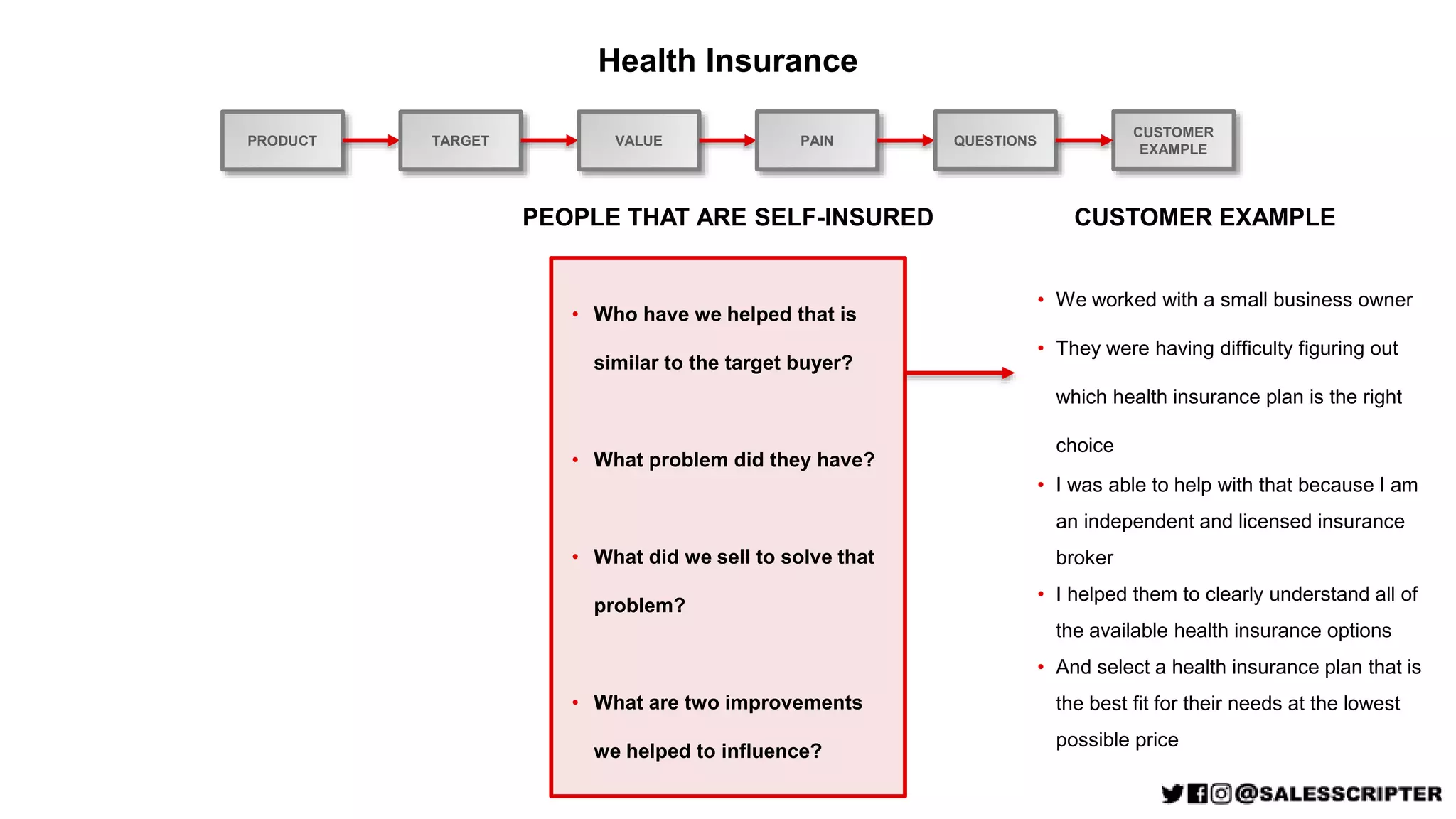 Health Insurance

PRODUCT

TARGET

VALUE

PAIN

QUESTIONS

CUSTOMER EXAMPLE

PEOPLE THAT ARE SELF-INSURED

- Who have we helped that is similar to the target buyer?
- What problem did they have?
- What did we sell to solve that problem?
- What are two improvements we helped to influence?

CUSTOMER EXAMPLE

- We worked with a small business owner
- They were having difficulty figuring out which health insurance plan is the right choice
- I was able to help with that because I am an independent and licensed insurance broker
- I helped them to clearly understand all of the available health insurance options
- And select a health insurance plan that is the best fit for their needs at the lowest possible price

@SALESSCRIPTER